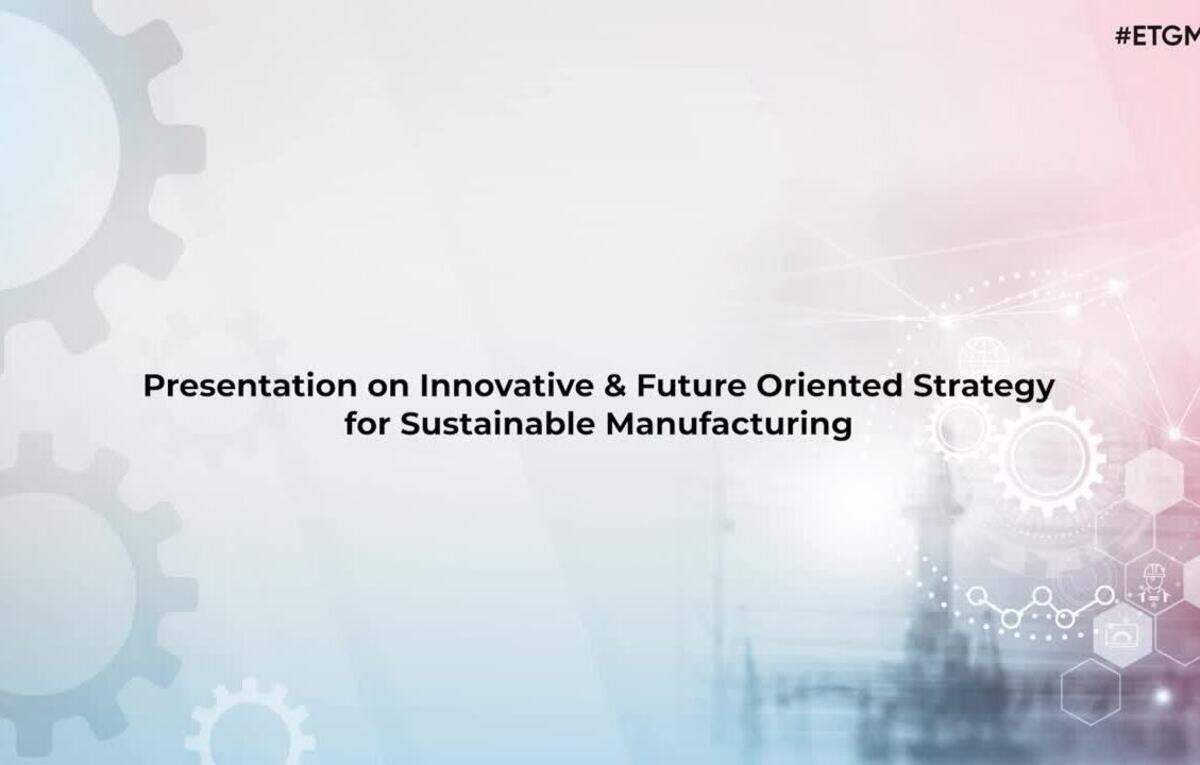 #ETGM

Presentation on Innovative & Future Oriented Strategy for Sustainable Manufacturing